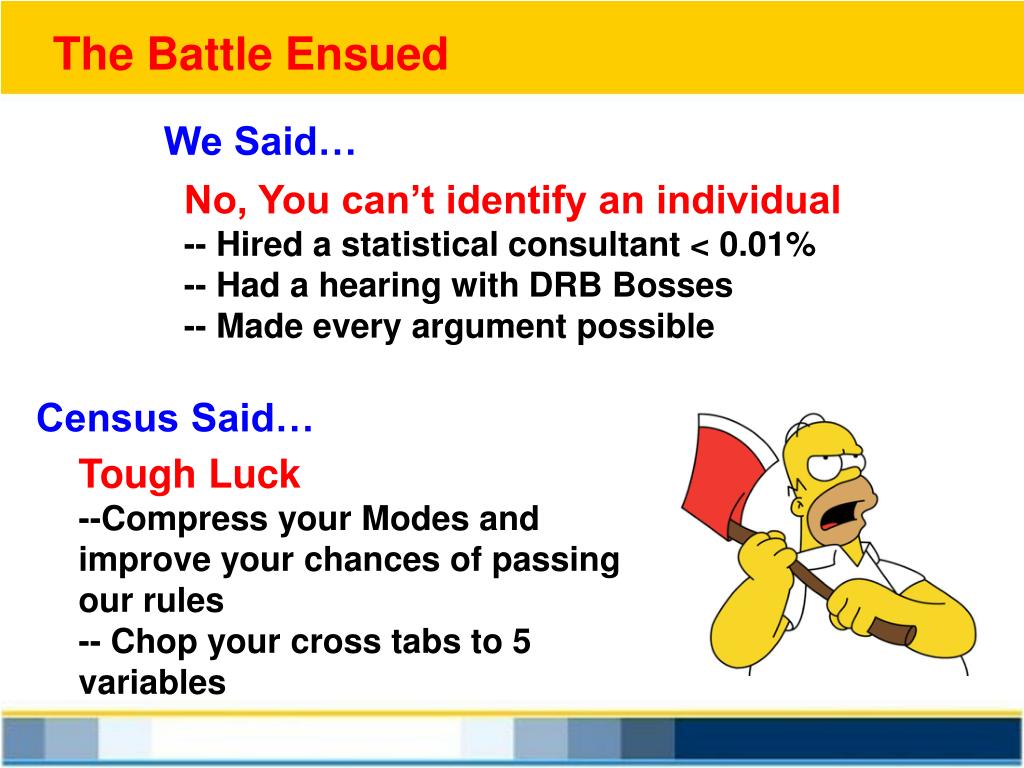 The Battle Ensued

We Said…

No, You can’t identify an individual
-- Hired a statistical consultant < 0.01%
-- Had a hearing with DRB Bosses
-- Made every argument possible

Census Said…

Tough Luck
--Compress your Modes and improve your chances of passing our rules
-- Chop your cross tabs to 5 variables